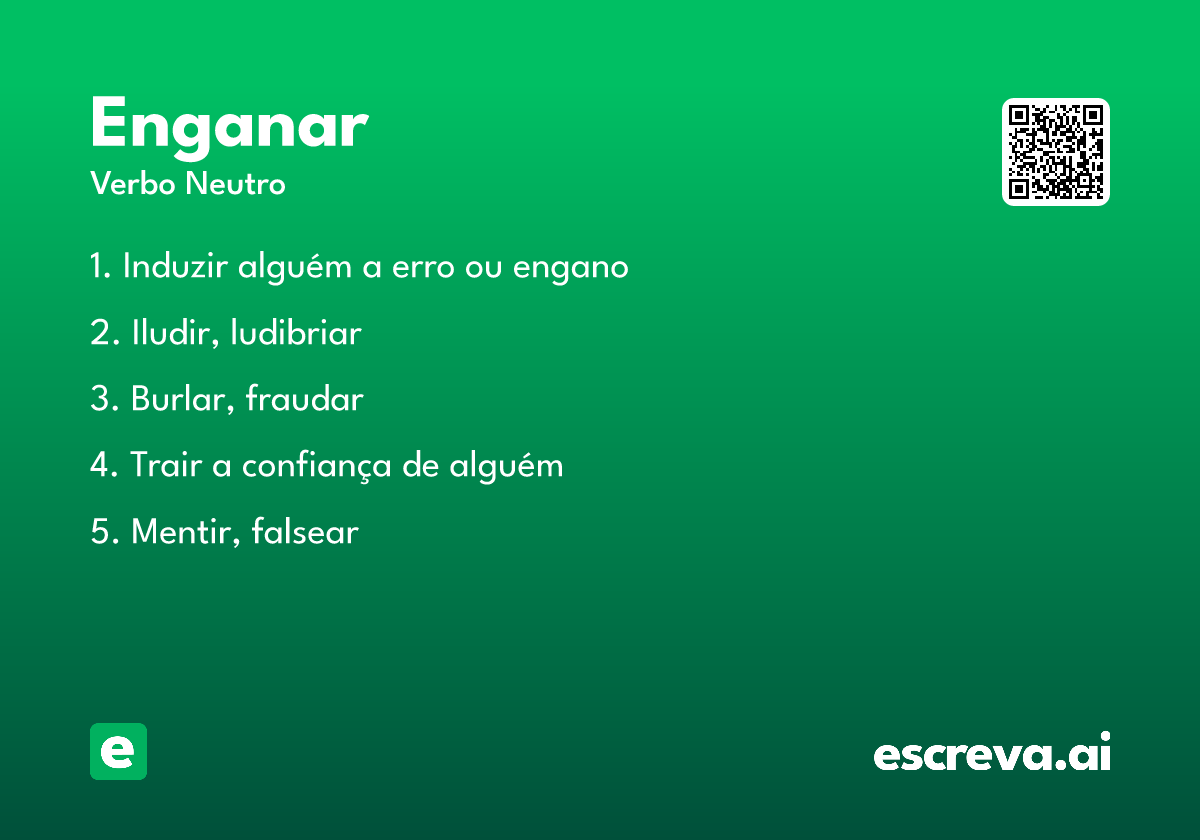 Enganar
Verbo Neutro

1. Induzir alguém a erro ou engano

2. Iludir, ludibriar

3. Burlar, fraudar

4. Trair a confiança de alguém

5. Mentir, falsear

e

escreva.ai